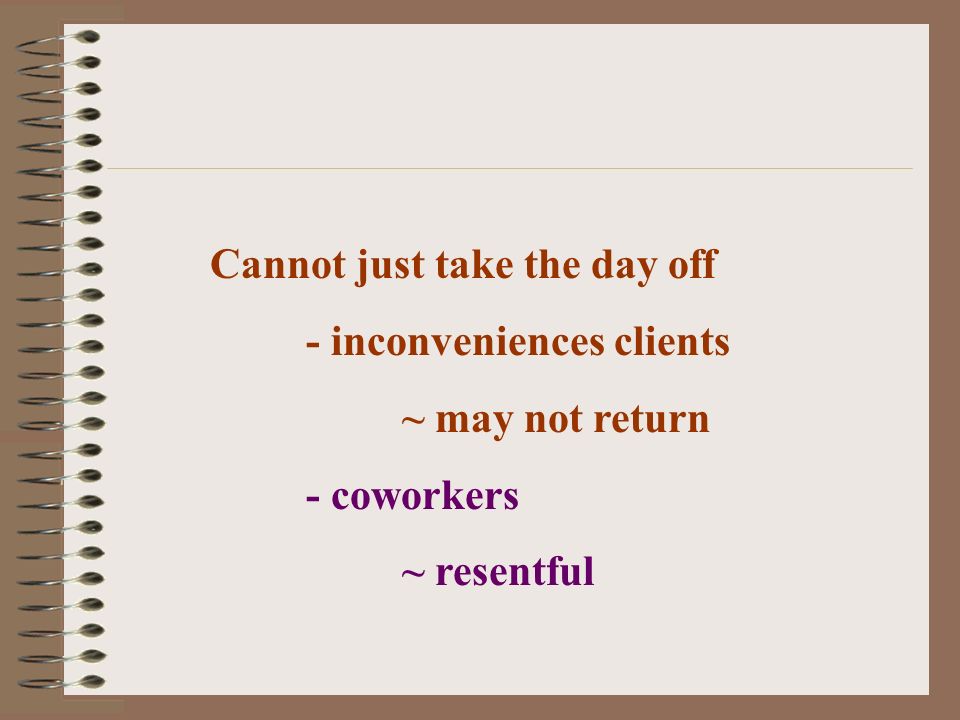 Cannot just take the day off

- inconveniences clients

~ may not return

- coworkers

~ resentful